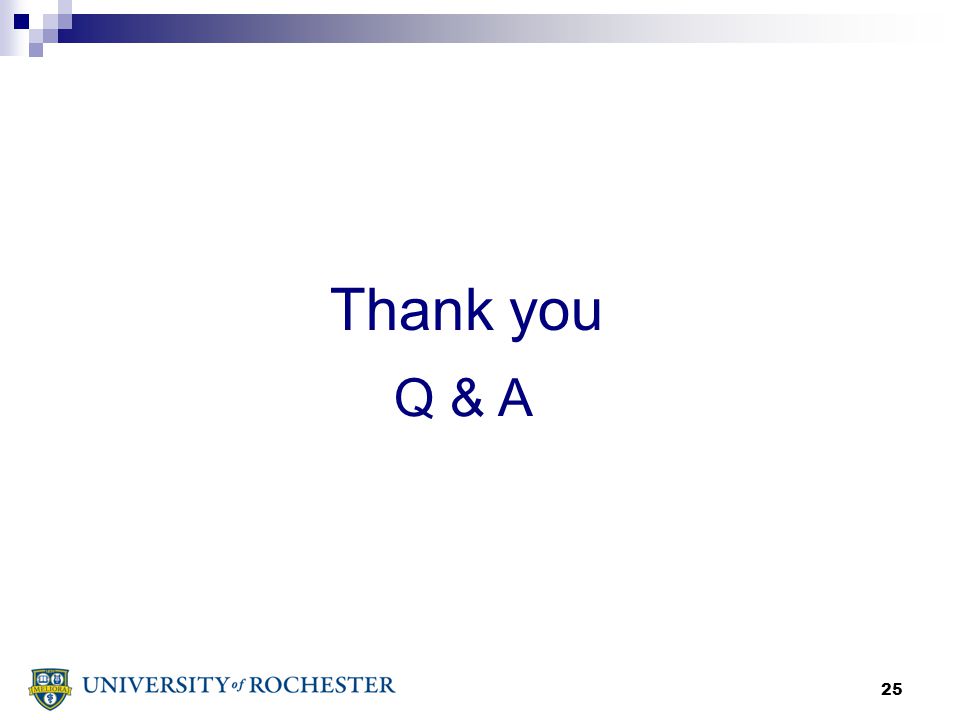 Thank you

Q & A

MELIORA

UNIVERSITY of ROCHESTER

25